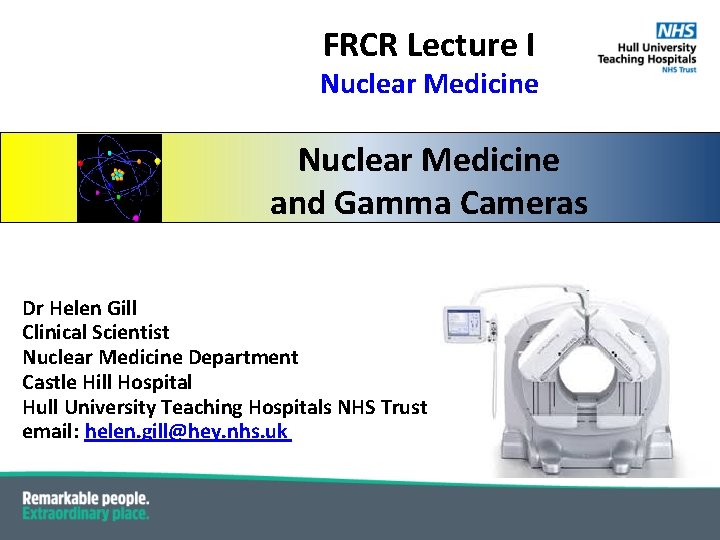 FRCR Lecture I
Nuclear Medicine

NHS
Hull University
Teaching Hospitals
NHS Trust

Nuclear Medicine
and Gamma Cameras

Dr Helen Gill
Clinical Scientist
Nuclear Medicine Department
Castle Hill Hospital
Hull University Teaching Hospitals NHS Trust
email: helen.gill@hey.nhs.uk

Remarkable people.
Extraordinary place.